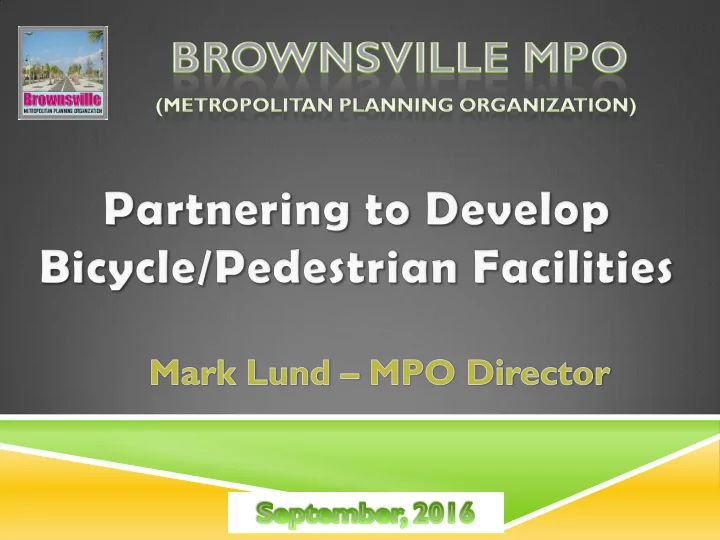 Brownsville
METROPOLITAN PLANNING ORGANIZATION

BROWNSVILLE MPO
(METROPOLITAN PLANNING ORGANIZATION)

Partnering to Develop Bicycle/Pedestrian Facilities

Mark Lund – MPO Director

September, 2016